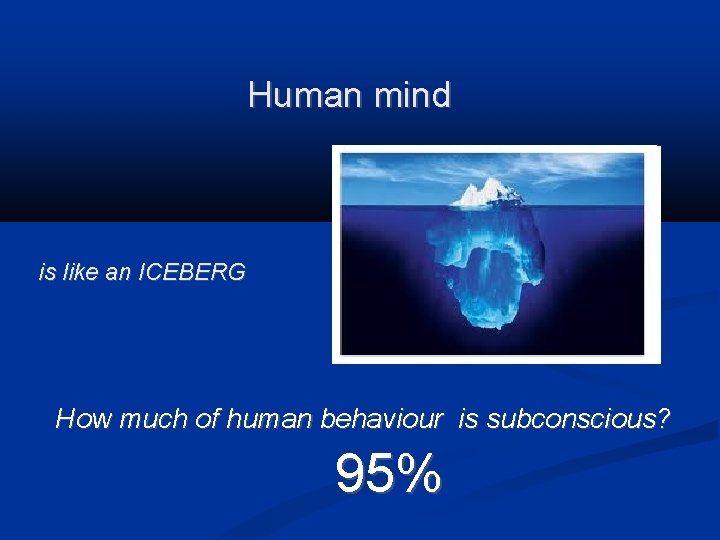 Human mind

is like an ICEBERG

How much of human behaviour is subconscious?

95%